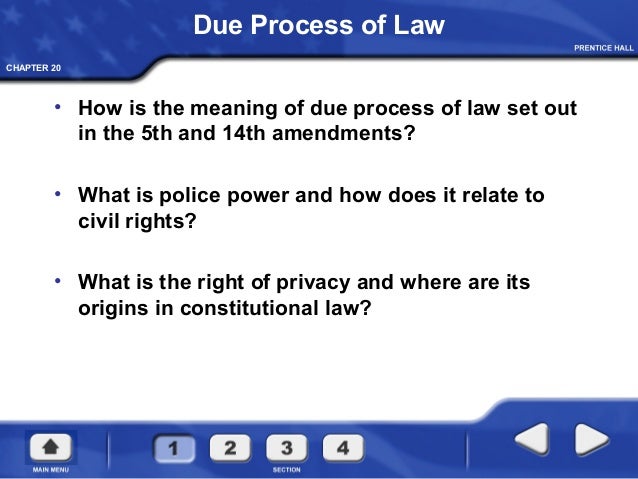 Due Process of Law

PRENTICE HALL

CHAPTER 20

• How is the meaning of due process of law set out in the 5th and 14th amendments?

• What is police power and how does it relate to civil rights?

• What is the right of privacy and where are its origins in constitutional law?

MAIN MENU

1 2 3 4

SECTION